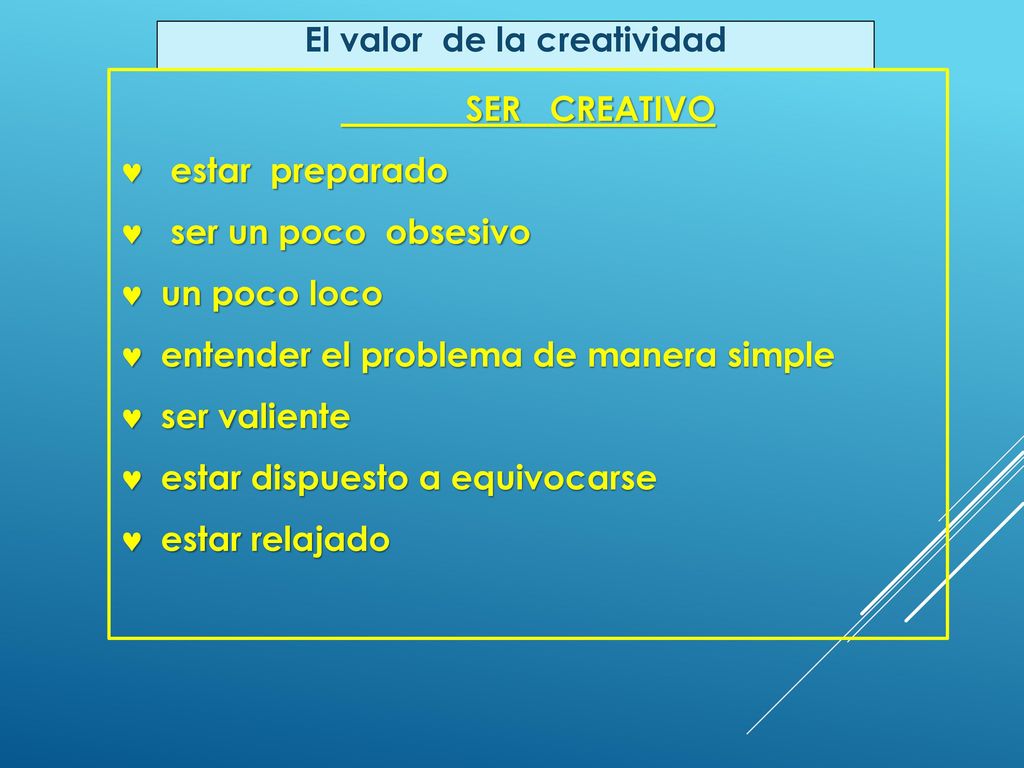 El valor de la creatividad

SER CREATIVO

♥ estar preparado

♥ ser un poco obsesivo

♥ un poco loco

♥ entender el problema de manera simple

♥ ser valiente

♥ estar dispuesto a equivocarse

♥ estar relajado